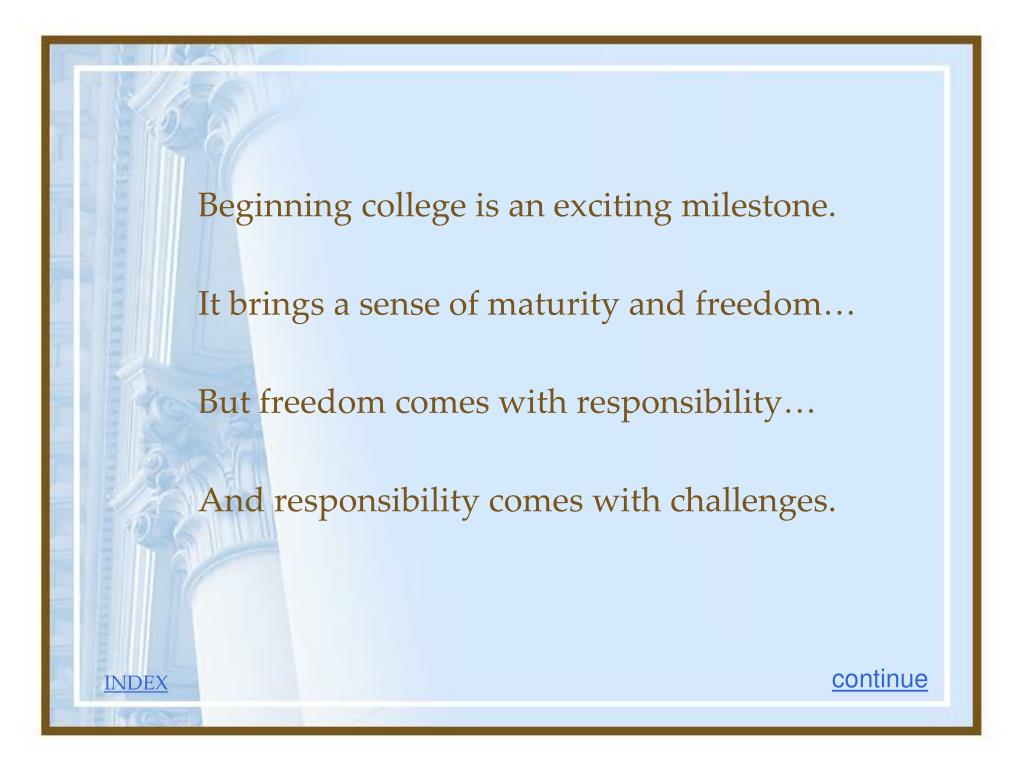 Beginning college is an exciting milestone.

It brings a sense of maturity and freedom…

But freedom comes with responsibility…

And responsibility comes with challenges.

INDEX

continue